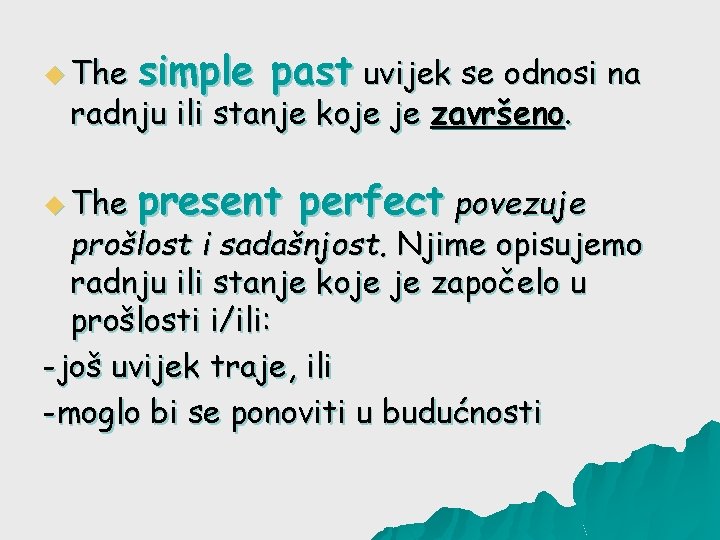 The simple past uvijek se odnosi na radnju ili stanje koje je završeno.

The present perfect povezuje prošlost i sadašnjost. Njime opisujemo radnju ili stanje koje je započelo u prošlosti i/ili:

-još uvijek traje, ili

-moglo bi se ponoviti u budućnosti